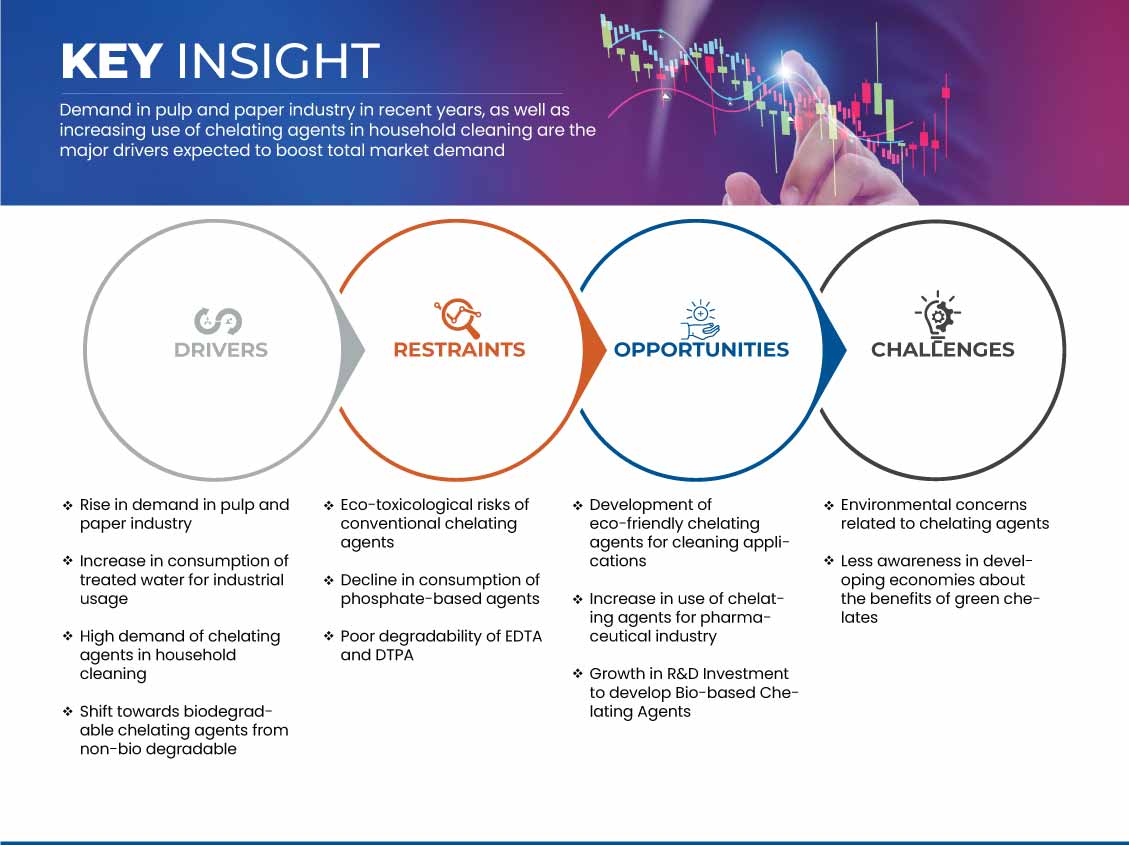 KEY INSIGHT

Demand in pulp and paper industry in recent years, as well as increasing use of chelating agents in household cleaning are the major drivers expected to boost total market demand

DRIVERS

RESTRAINTS

OPPORTUNITIES

CHALLENGES

❖ Rise in demand in pulp and paper industry

❖ Increase in consumption of treated water for industrial usage

❖ High demand of chelating agents in household cleaning

❖ Shift towards biodegradable chelating agents from non-bio degradable

❖ Eco-toxicological risks of conventional chelating agents

❖ Decline in consumption of phosphate-based agents

❖ Poor degradability of EDTA and DTPA

❖ Development of eco-friendly chelating agents for cleaning applications

❖ Increase in use of chelating agents for pharmaceutical industry

❖ Growth in R&D Investment to develop Bio-based Chelating Agents

❖ Environmental concerns related to chelating agents

❖ Less awareness in developing economies about the benefits of green chelates